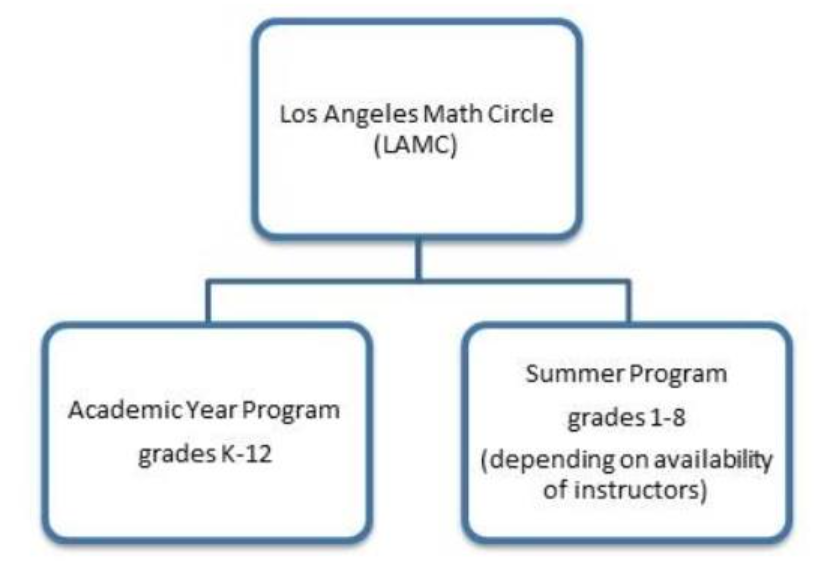 Los Angeles Math Circle (LAMC)

Academic Year Program
grades K-12

Summer Program
grades 1-8
(depending on availability of instructors)